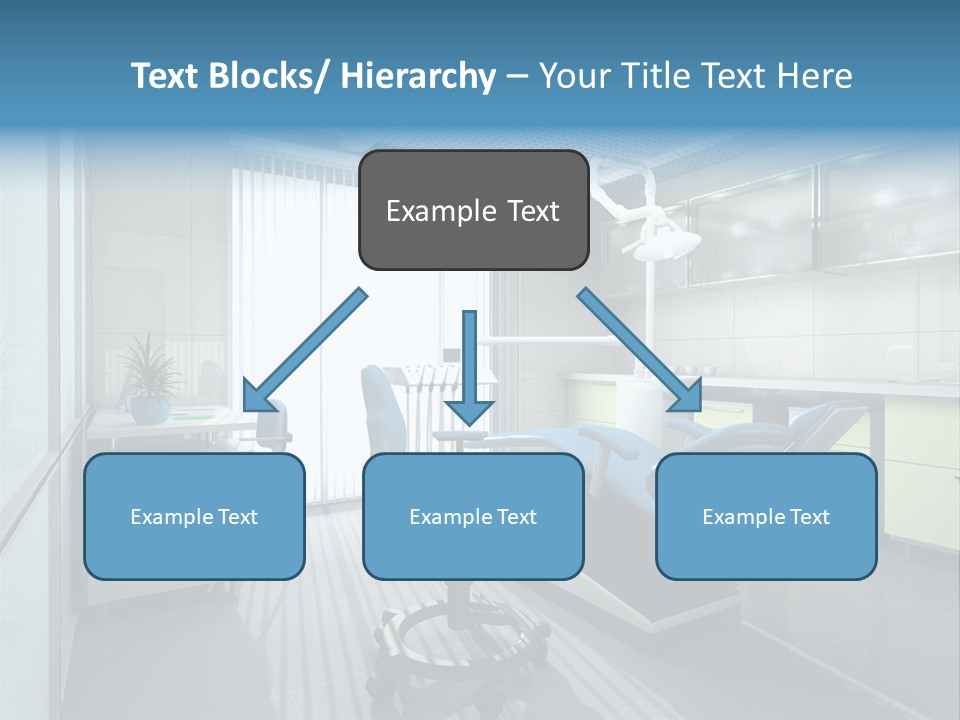 Text Blocks/ Hierarchy – Your Title Text Here

Example Text

Example Text

Example Text

Example Text